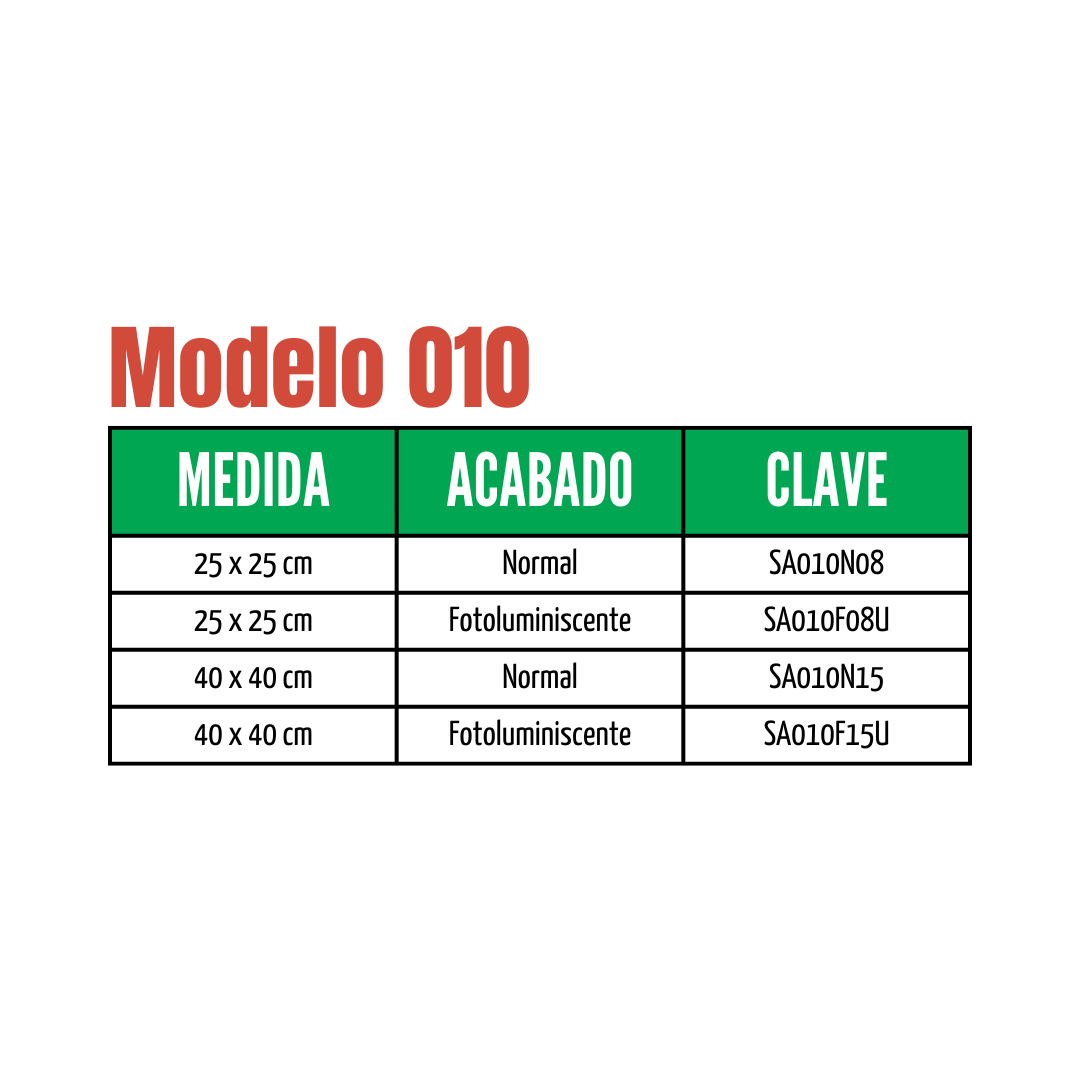 Modelo 010

| MEDIDA | ACABADO | CLAVE |
|---|---|---|
| 25 x 25 cm | Normal | SA010N08 |
| 25 x 25 cm | Fotoluminiscente | SA010F08U |
| 40 x 40 cm | Normal | SA010N15 |
| 40 x 40 cm | Fotoluminiscente | SA010F15U |